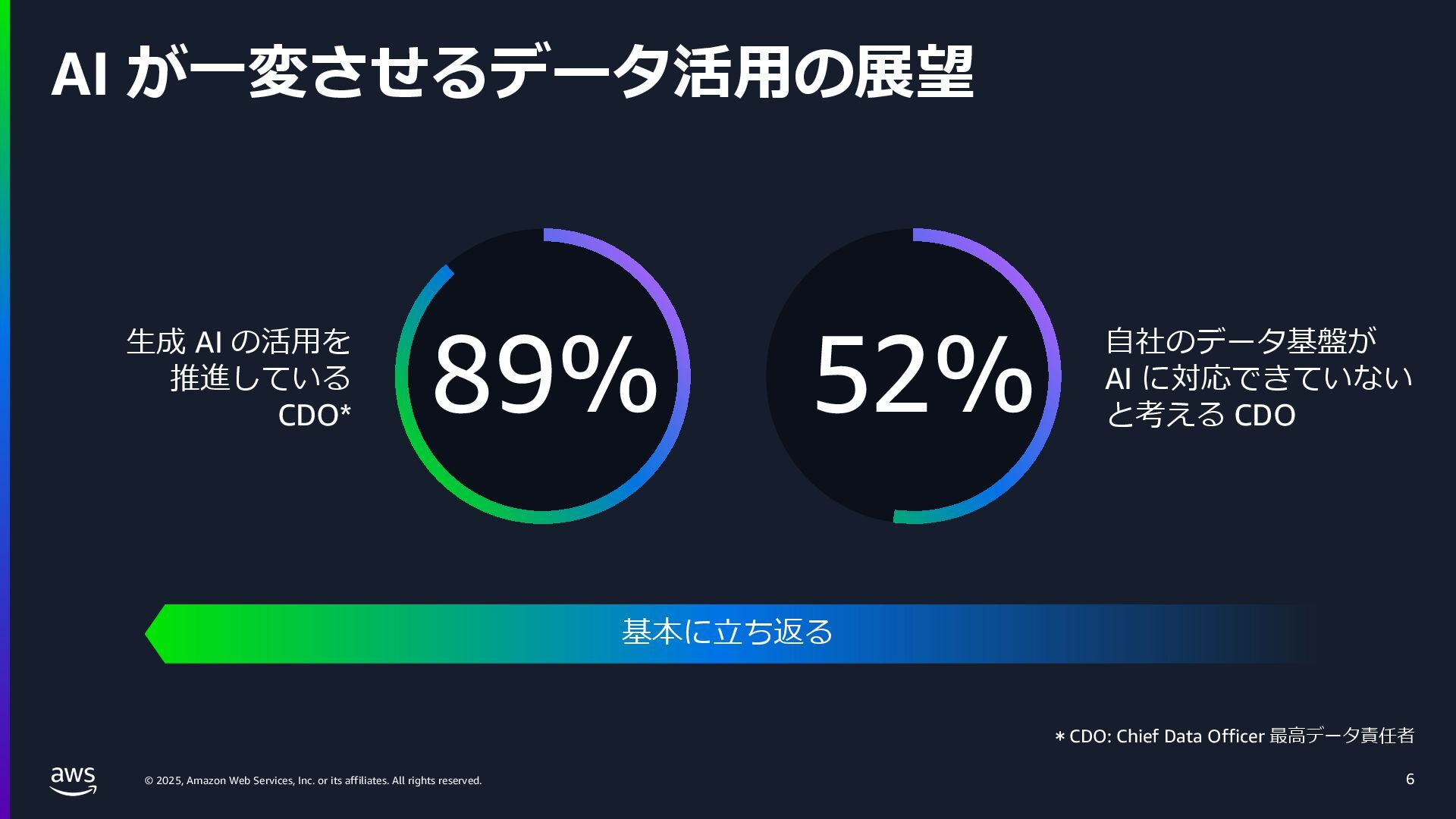 AI が一変させるデータ活用の展望

生成 AI の活用を推進している CDO*

89%

52%

自社のデータ基盤が AI に対応できていないと考える CDO

基本に立ち返る

* CDO: Chief Data Officer 最高データ責任者

aws

© 2025, Amazon Web Services, Inc. or its affiliates. All rights reserved.

6